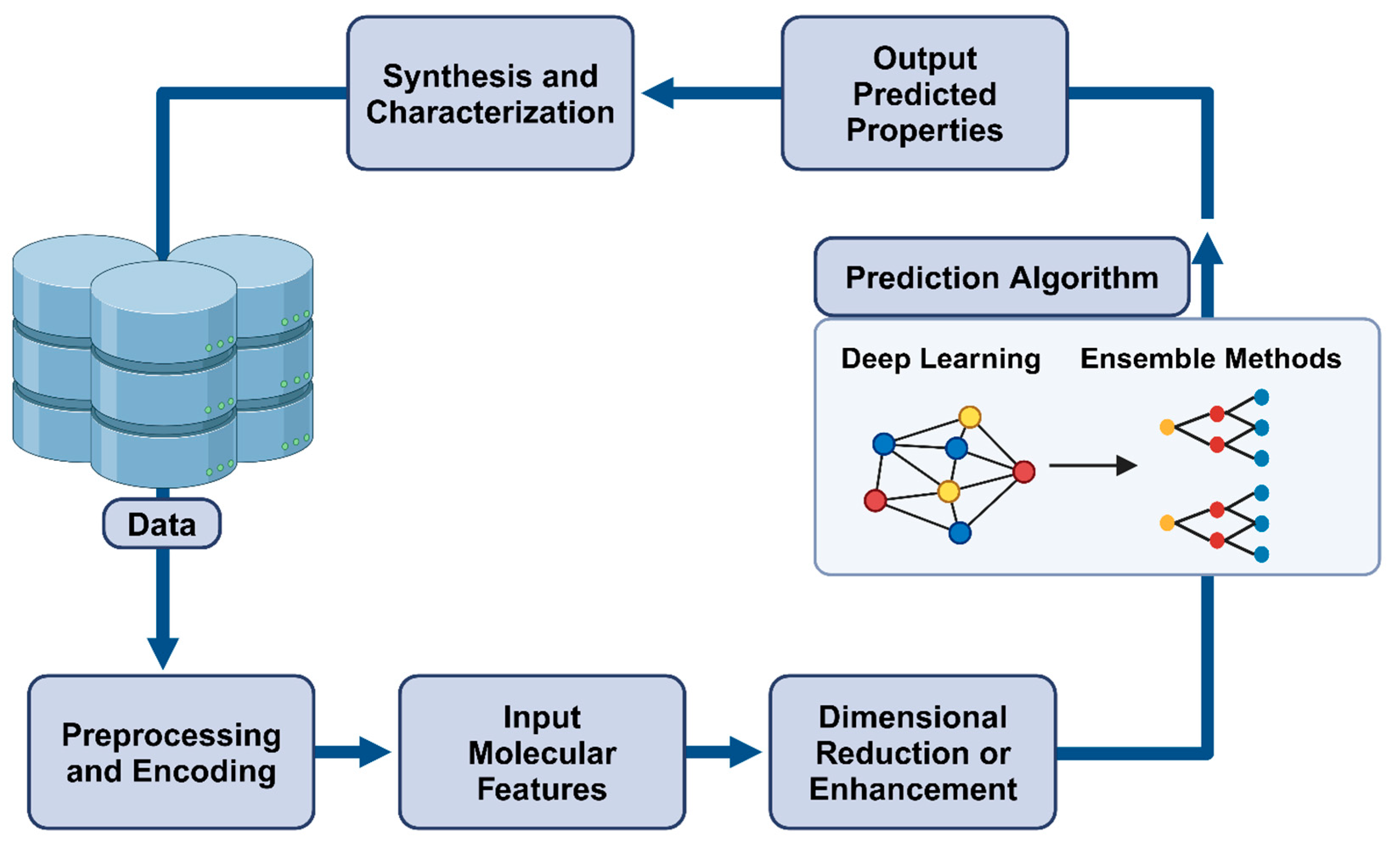 Synthesis and Characterization

Output Predicted Properties

Prediction Algorithm

Deep Learning

Ensemble Methods

Data

Preprocessing and Encoding

Input Molecular Features

Dimensional Reduction or Enhancement